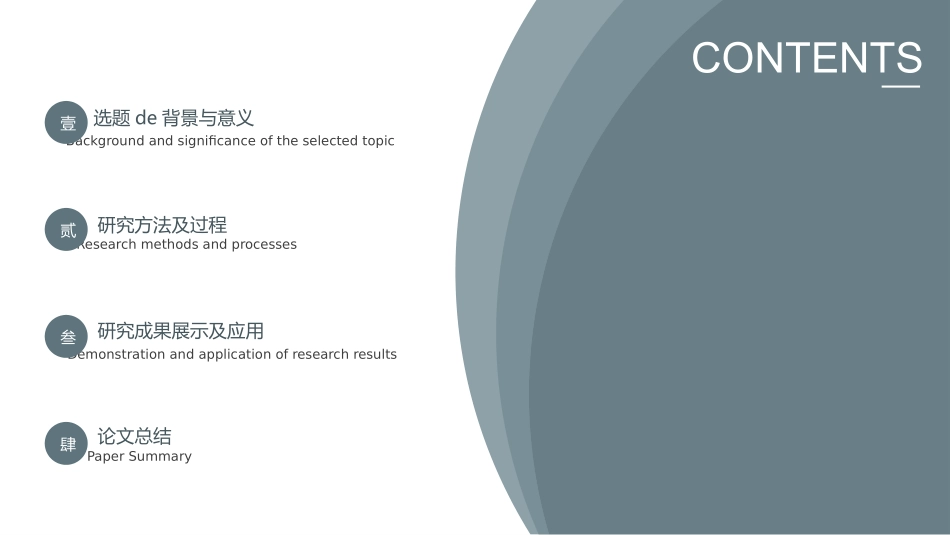 CONTENTS

壹 选题 de 背景与意义
Background and significance of the selected topic

贰 研究方法及过程
Research methods and processes

叁 研究成果展示及应用
Demonstration and application of research results

肆 论文总结
Paper Summary